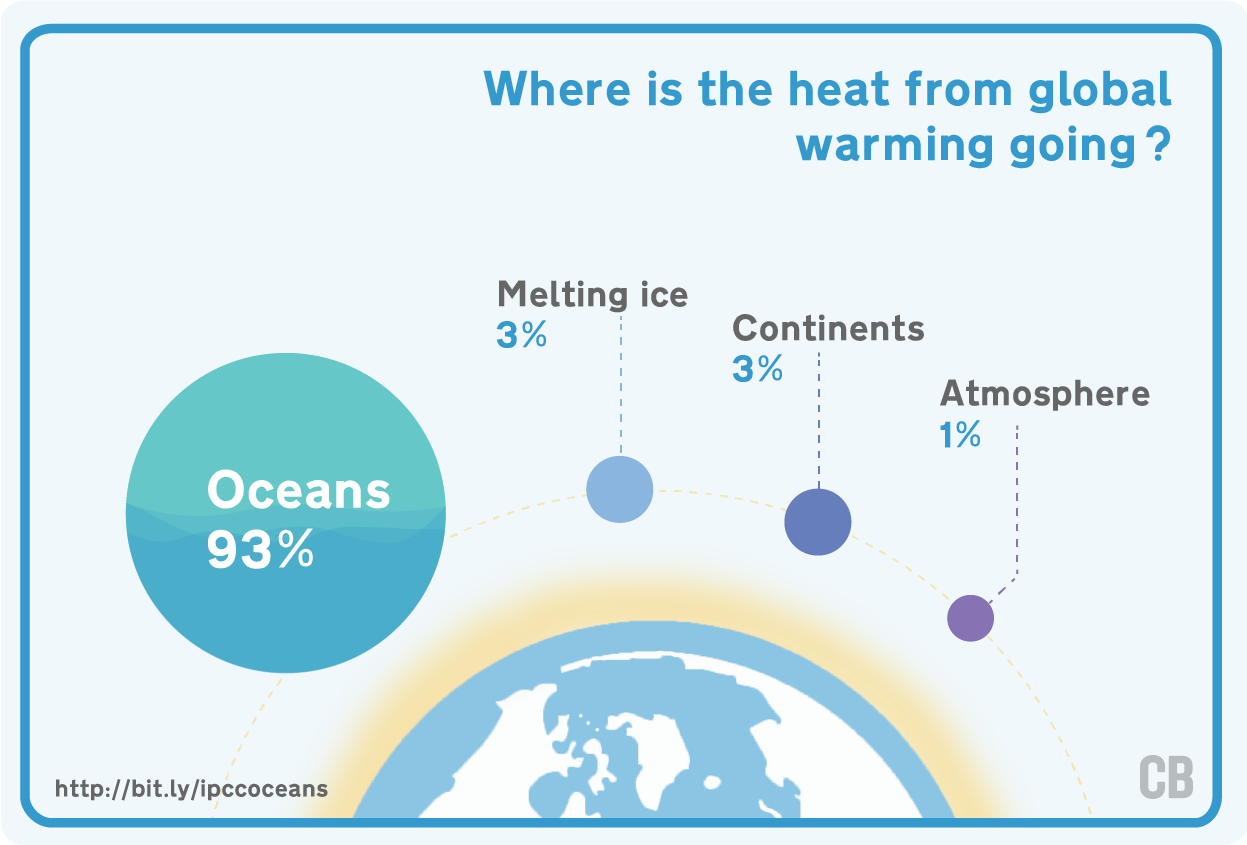 Where is the heat from global warming going?

Melting ice
3%

Continents
3%

Atmosphere
1%

Oceans
93%

http://bit.ly/ipccoceans

CB